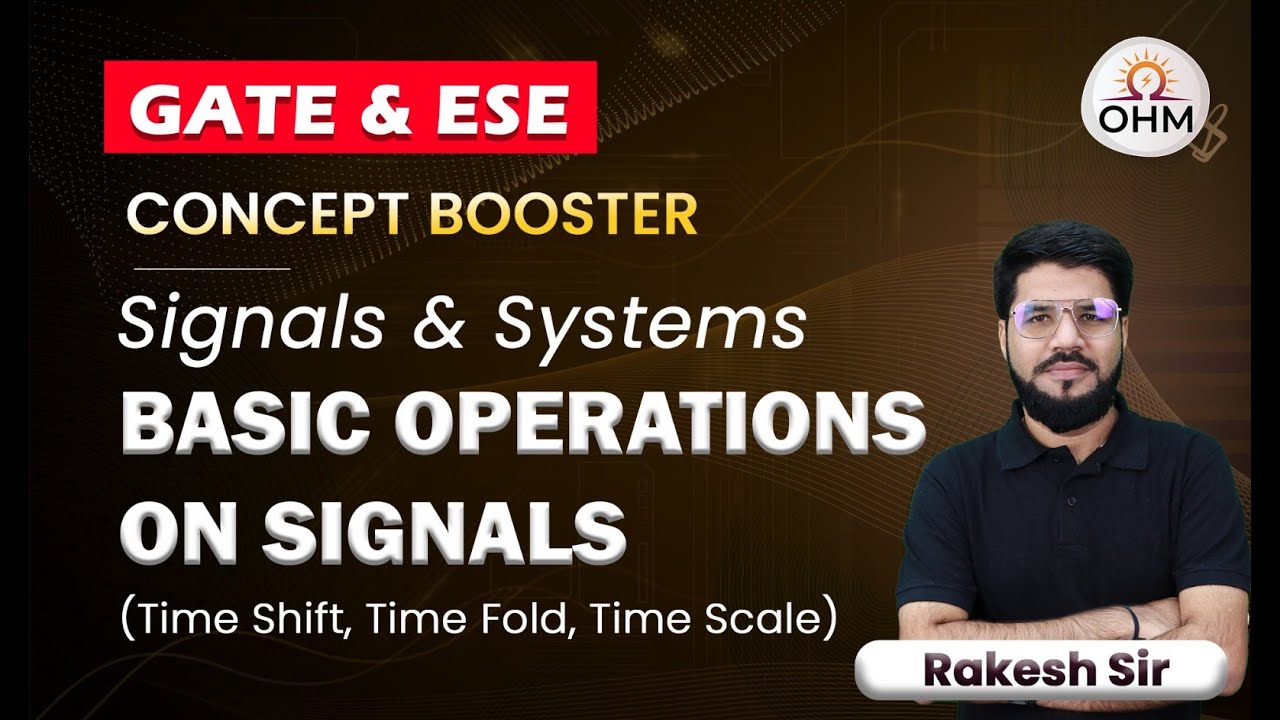 GATE & ESE

OHM

CONCEPT BOOSTER

Signals & Systems

BASIC OPERATIONS ON SIGNALS

(Time Shift, Time Fold, Time Scale)

Rakesh Sir